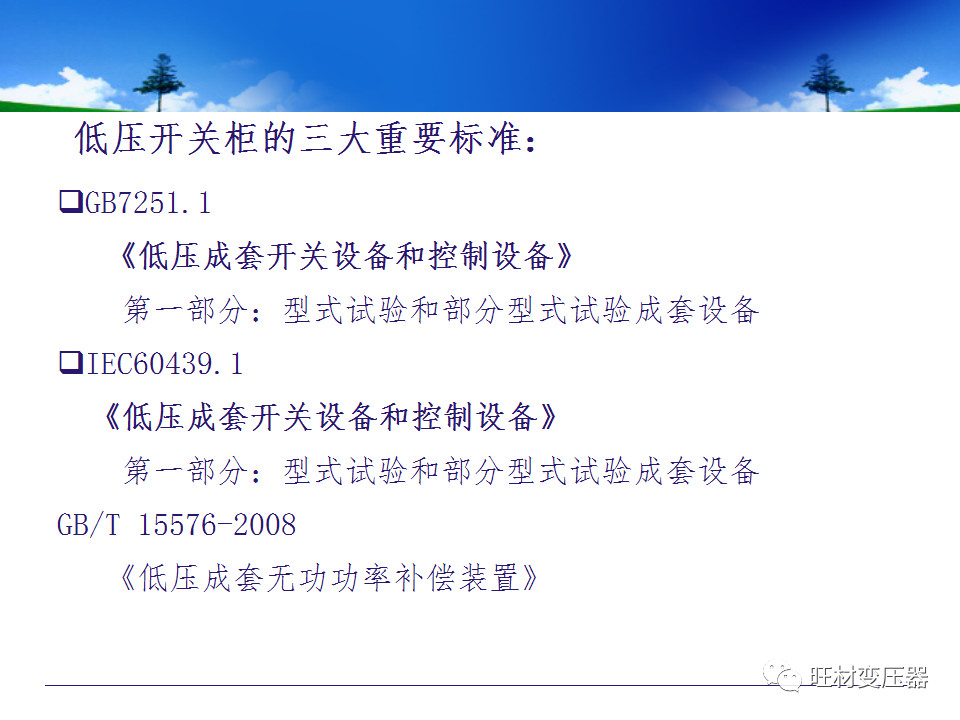 低压开关柜的三大重要标准：

❑GB7251.1

《低压成套开关设备和控制设备》

第一部分：型式试验和部分型式试验成套设备

❑IEC60439.1

《低压成套开关设备和控制设备》

第一部分：型式试验和部分型式试验成套设备

GB/T 15576-2008

《低压成套无功功率补偿装置》

旺材变压器